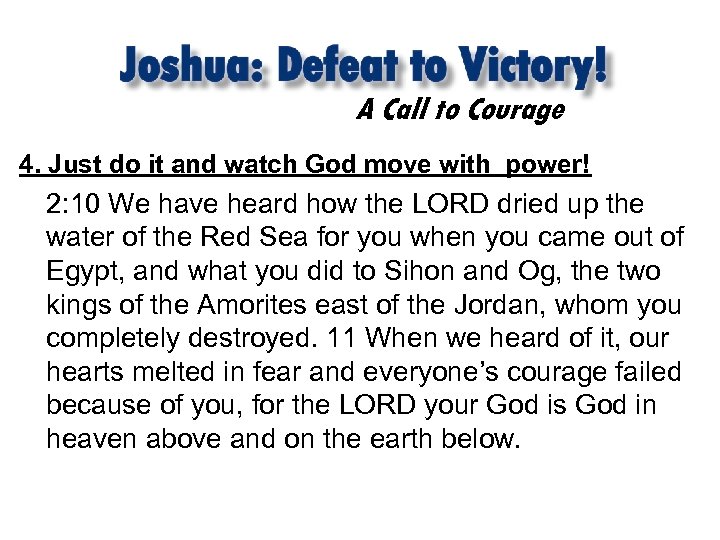 Joshua: Defeat to Victory!
A Call to Courage

4. Just do it and watch God move with power!

2:10 We have heard how the LORD dried up the water of the Red Sea for you when you came out of Egypt, and what you did to Sihon and Og, the two kings of the Amorites east of the Jordan, whom you completely destroyed. 11 When we heard of it, our hearts melted in fear and everyone's courage failed because of you, for the LORD your God is God in heaven above and on the earth below.